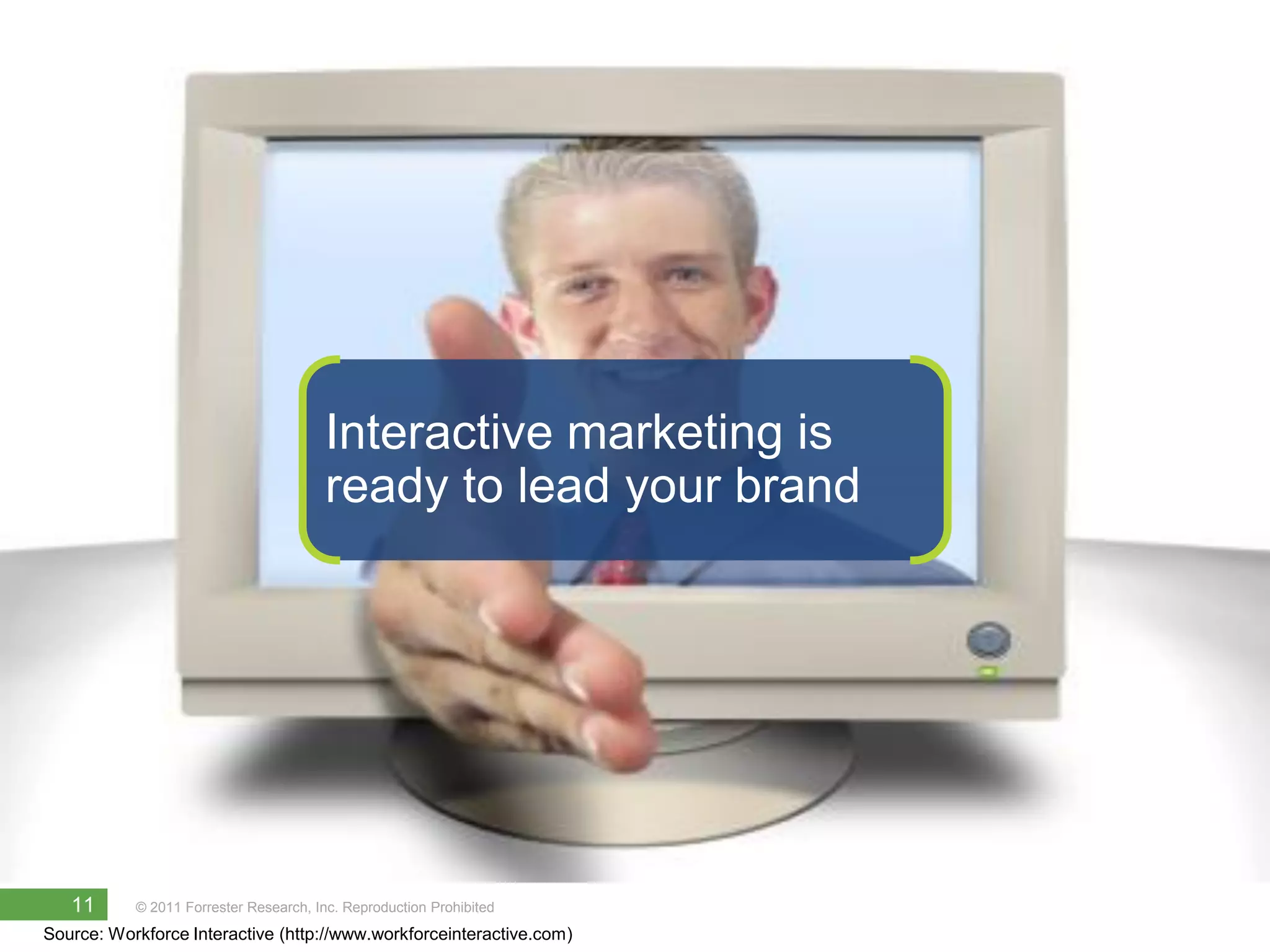 Interactive marketing is ready to lead your brand

11 © 2011 Forrester Research, Inc. Reproduction Prohibited

Source: Workforce Interactive (http://www.workforceinteractive.com)